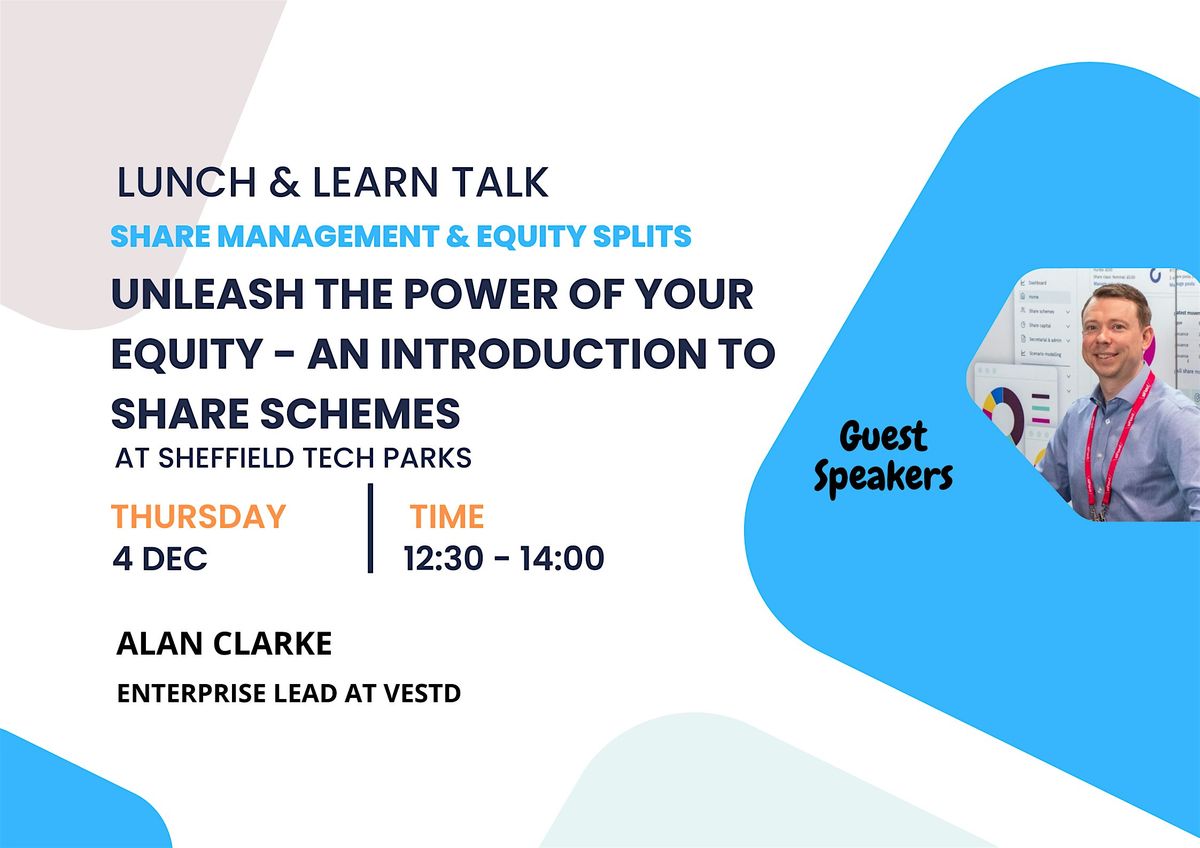 LUNCH & LEARN TALK

SHARE MANAGEMENT & EQUITY SPLITS

UNLEASH THE POWER OF YOUR EQUITY - AN INTRODUCTION TO SHARE SCHEMES

AT SHEFFIELD TECH PARKS

THURSDAY
4 DEC

TIME
12:30 - 14:00

ALAN CLARKE

ENTERPRISE LEAD AT VESTD

Guest Speakers